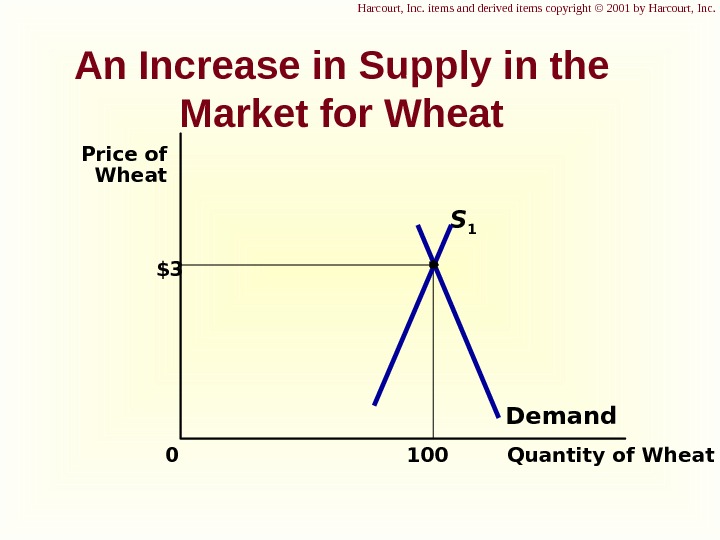 Harcourt, Inc. items and derived items copyright © 2001 by Harcourt, Inc.

An Increase in Supply in the Market for Wheat

Price of Wheat

$S_1$

$3

Demand

0

100

Quantity of Wheat